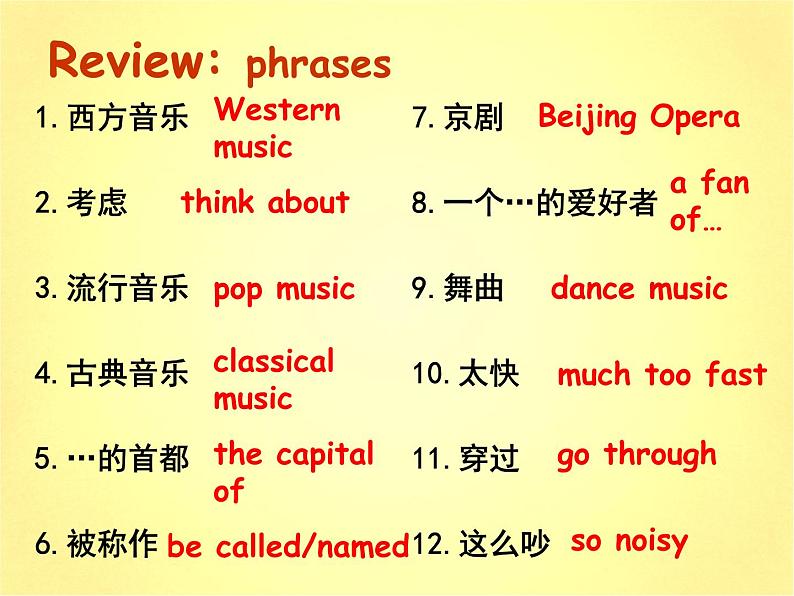 Review: phrases

1. 西方音乐 Western music

2. 考虑 think about

3. 流行音乐 pop music

4. 古典音乐 classical music

5. …的首都 the capital of

6. 被称作 be called/named

7. 京剧 Beijing Opera

8. 一个…的爱好者 a fan of…

9. 舞曲 dance music

10. 太快 much too fast

11. 穿过 go through

12. 这么吵 so noisy